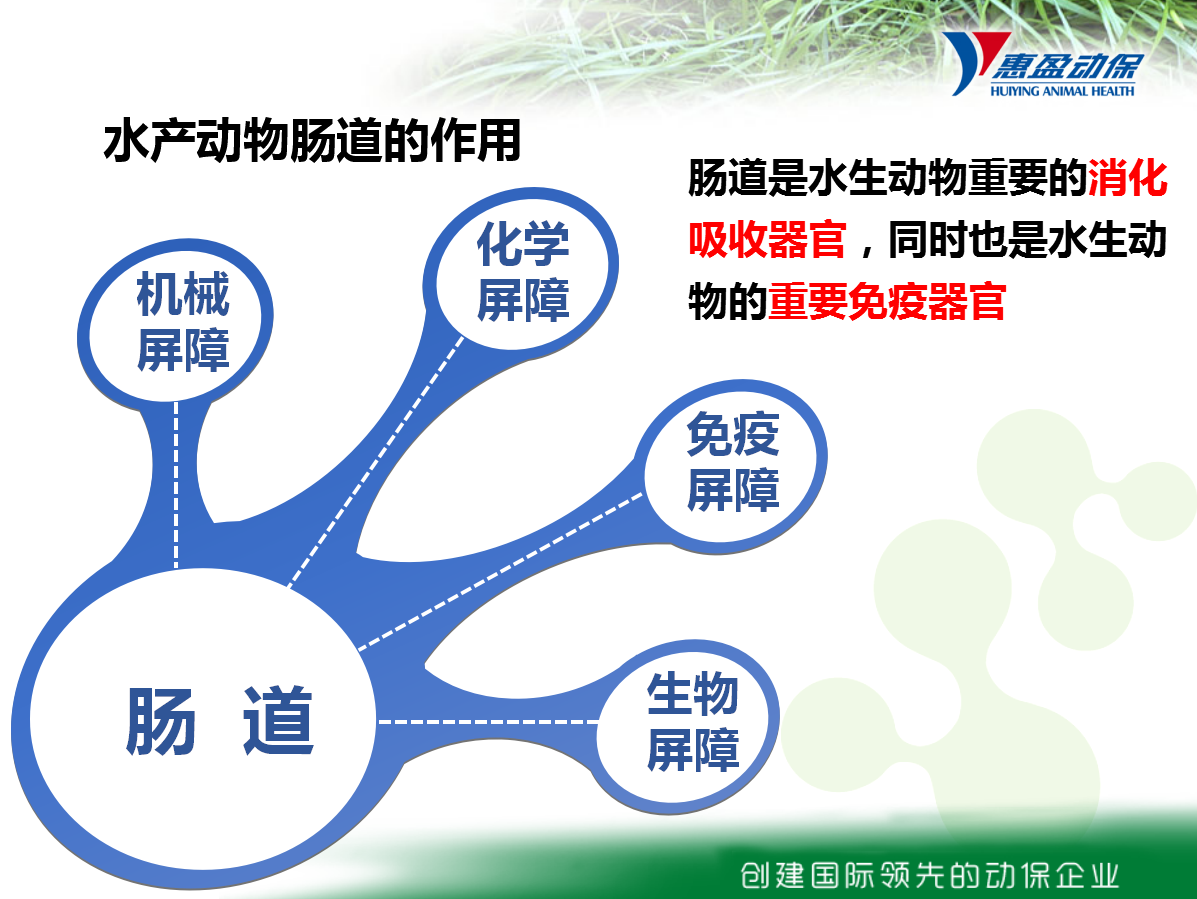 惠盈动保
HUIYING ANIMAL HEALTH

水产动物肠道的作用

肠道是水生动物重要的消化吸收器官，同时也是水生动物的重要免疫器官

机械屏障

化学屏障

免疫屏障

生物屏障

肠 道

创建国际领先的动保企业